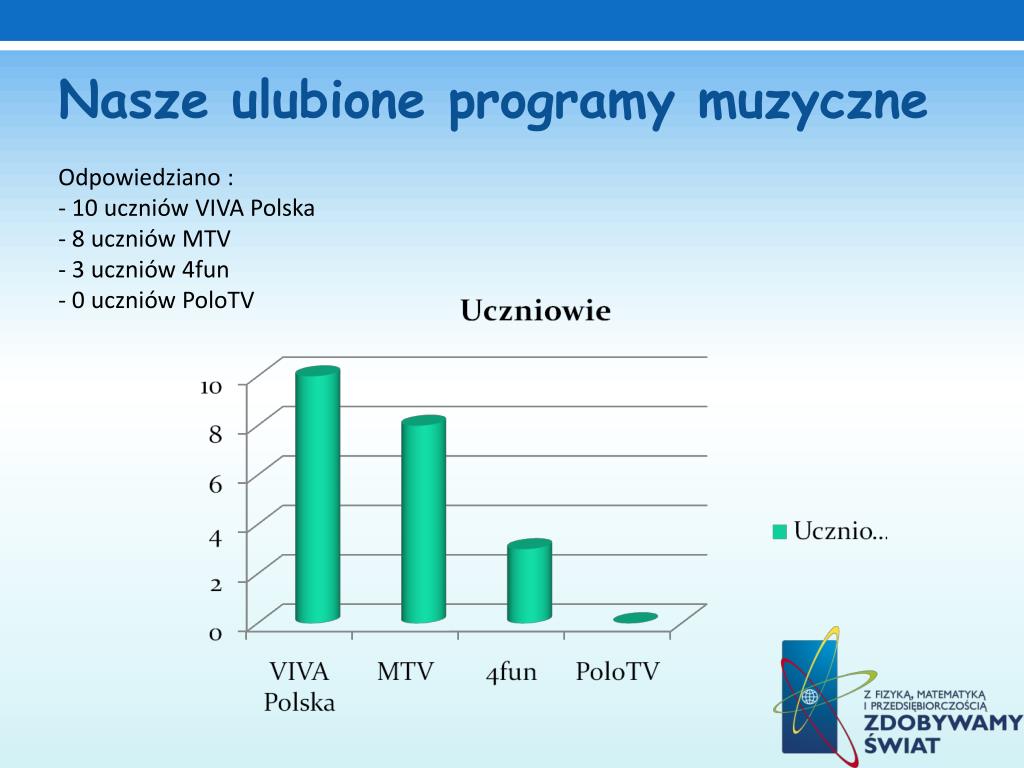 Nasze ulubione programy muzyczne

Odpowiedziano :
- 10 uczniów VIVA Polska
- 8 uczniów MTV
- 3 uczniów 4fun
- 0 uczniów PoloTV

Uczniowie

10
8
6
4
2
0

VIVA Polska
MTV
4fun
PoloTV

Ucznio...

Z FIZYKĄ, MATEMATYKĄ I PRZEDSIĘBIORCZOŚCIĄ
ZDOBYWAMY ŚWIAT